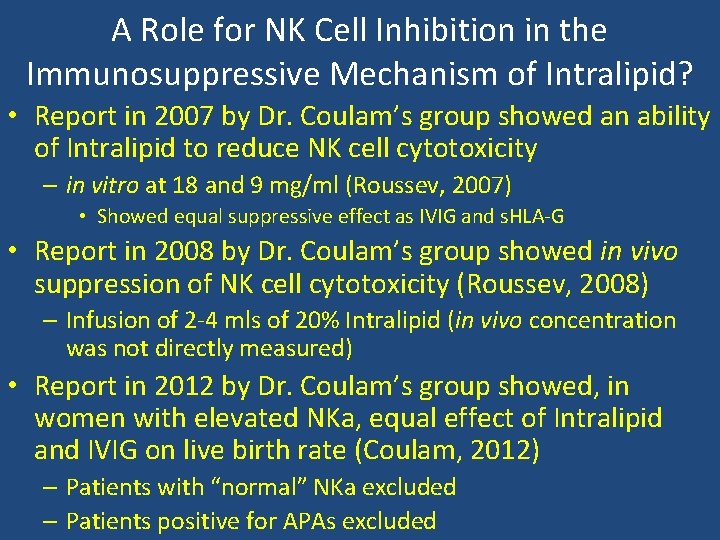 A Role for NK Cell Inhibition in the Immunosuppressive Mechanism of Intralipid?

• Report in 2007 by Dr. Coulam's group showed an ability of Intralipid to reduce NK cell cytotoxicity
– in vitro at 18 and 9 mg/ml (Roussev, 2007)
• Showed equal suppressive effect as IVIG and sHLA-G
• Report in 2008 by Dr. Coulam's group showed in vivo suppression of NK cell cytotoxicity (Roussev, 2008)
– Infusion of 2-4 mls of 20% Intralipid (in vivo concentration was not directly measured)
• Report in 2012 by Dr. Coulam's group showed, in women with elevated NKa, equal effect of Intralipid and IVIG on live birth rate (Coulam, 2012)
– Patients with "normal" NKa excluded
– Patients positive for APAs excluded